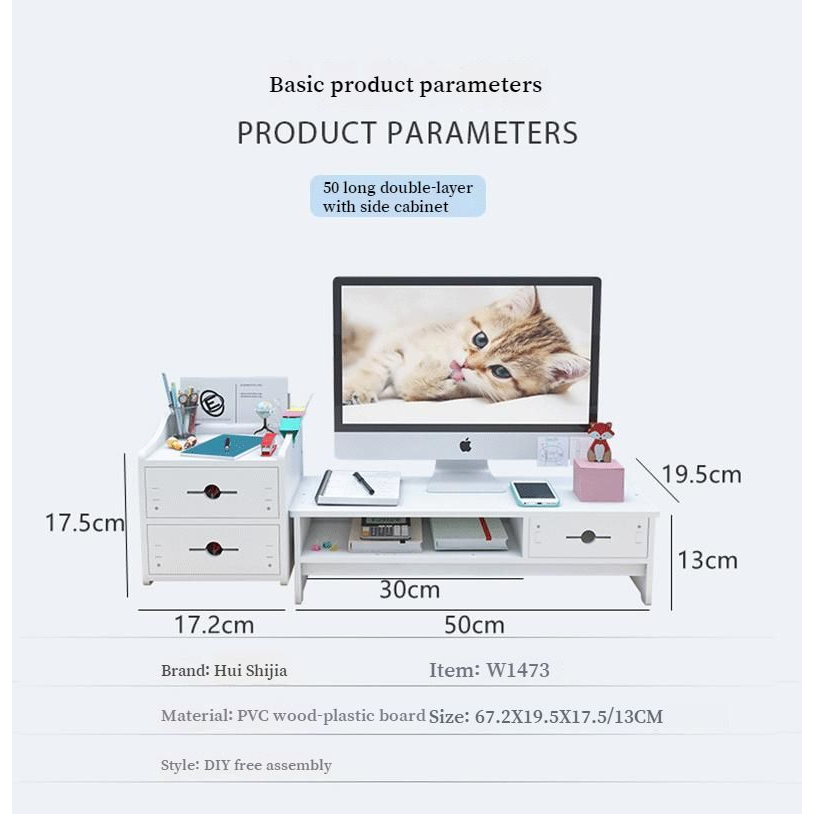 Basic product parameters

PRODUCT PARAMETERS

50 long double-layer with side cabinet

19.5cm

17.5cm

13cm

30cm

17.2cm

50cm

Brand: Hui Shijia

Item: W1473

Material: PVC wood-plastic board

Size: 67.2X19.5X17.5/13CM

Style: DIY free assembly